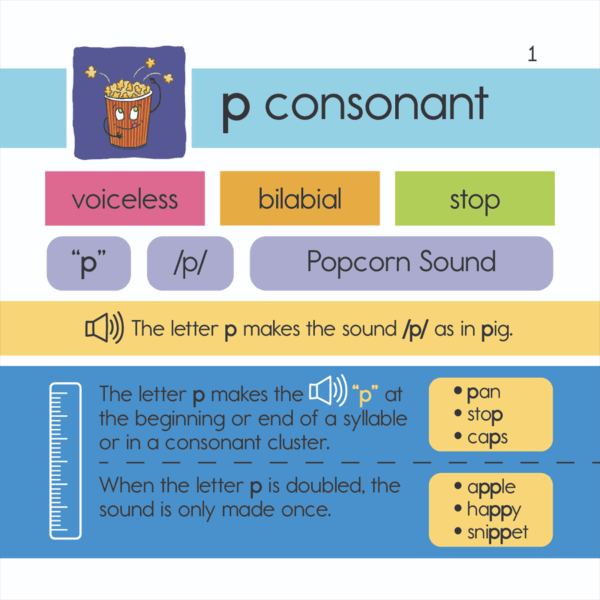 1

p consonant

voiceless

bilabial

stop

“p”

/p/

Popcorn Sound

The letter p makes the sound /p/ as in pig.

The letter p makes the “p” at the beginning or end of a syllable or in a consonant cluster.

• pan
• stop
• caps

When the letter p is doubled, the sound is only made once.

• apple
• happy
• snippet